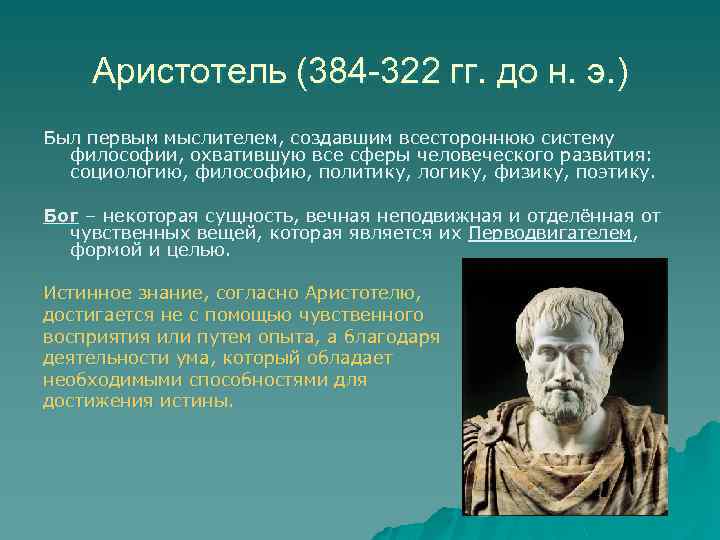 Аристотель (384-322 гг. до н. э.)

Был первым мыслителем, создавшим всестороннюю систему философии, охватившую все сферы человеческого развития: социологию, философию, политику, логику, физику, поэтику.

Бог – некоторая сущность, вечная неподвижная и отделённая от чувственных вещей, которая является их Перводвигателем, формой и целью.

Истинное знание, согласно Аристотелю, достигается не с помощью чувственного восприятия или путем опыта, а благодаря деятельности ума, который обладает необходимыми способностями для достижения истины.